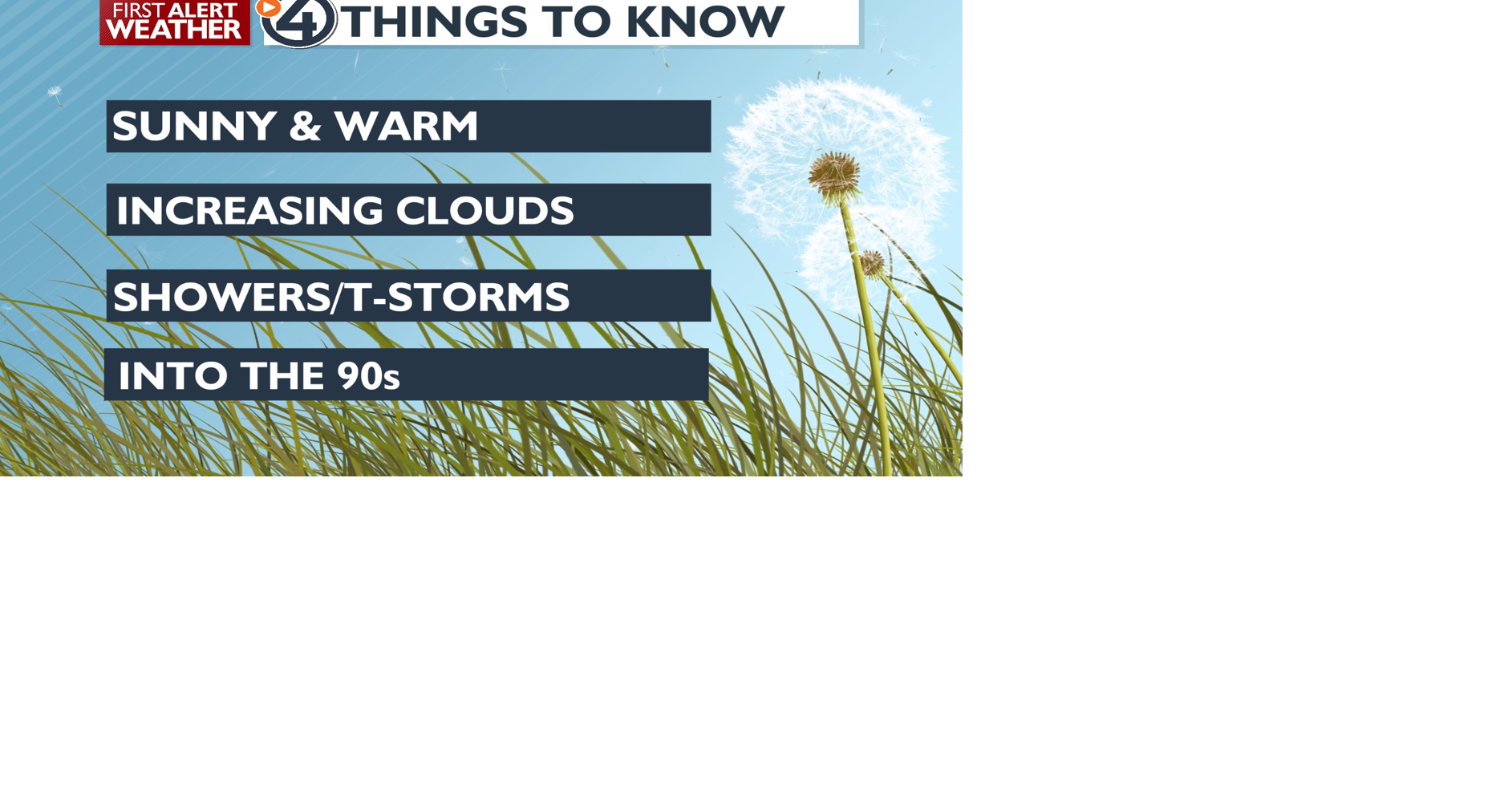 FIRST ALERT WEATHER

4 THINGS TO KNOW

SUNNY & WARM

INCREASING CLOUDS

SHOWERS/T-STORMS

INTO THE 90s